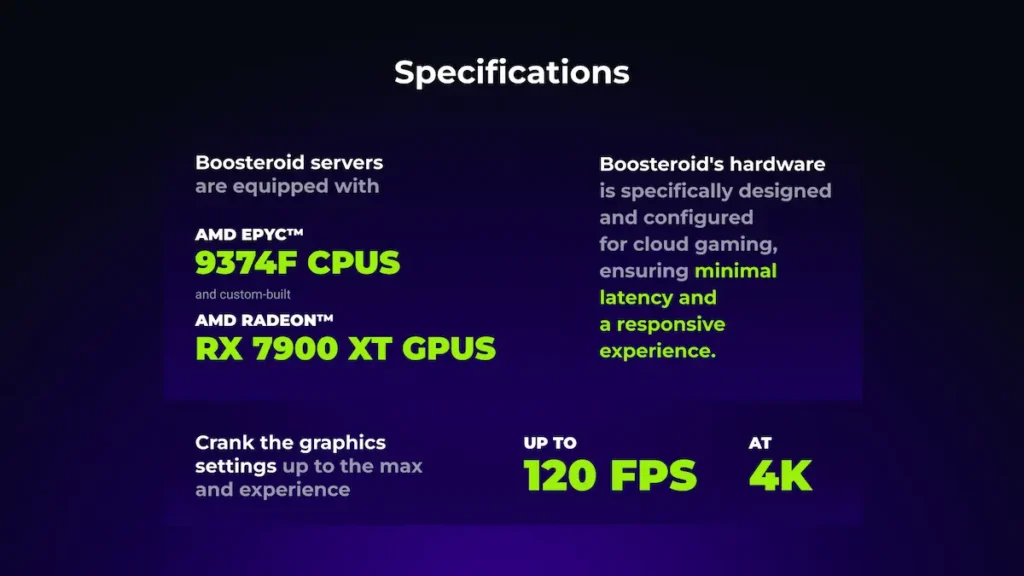 Specifications

Boosteroid servers are equipped with

AMD EPYC™
9374F CPUS
and custom-built
AMD RADEON™
RX 7900 XT GPUS

Boosteroid's hardware is specifically designed and configured for cloud gaming, ensuring minimal latency and a responsive experience.

Crank the graphics settings up to the max and experience

UP TO
120 FPS

AT
4K